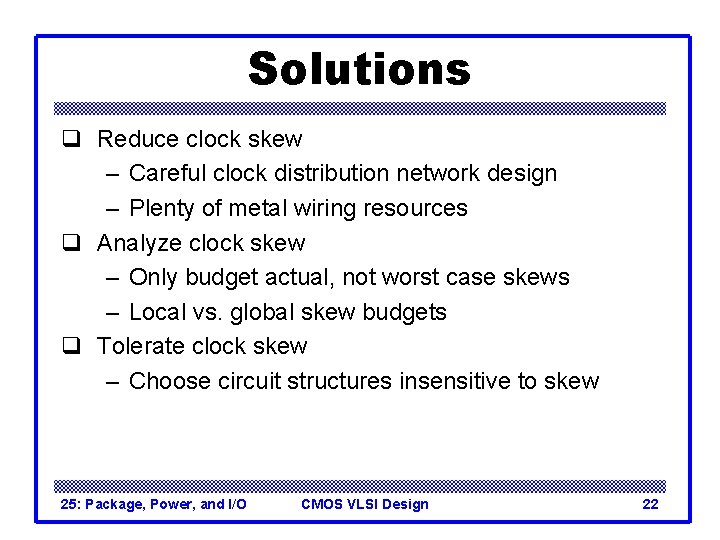 Solutions

❑ Reduce clock skew
– Careful clock distribution network design
– Plenty of metal wiring resources

❑ Analyze clock skew
– Only budget actual, not worst case skews
– Local vs. global skew budgets

❑ Tolerate clock skew
– Choose circuit structures insensitive to skew

25: Package, Power, and I/O CMOS VLSI Design 22